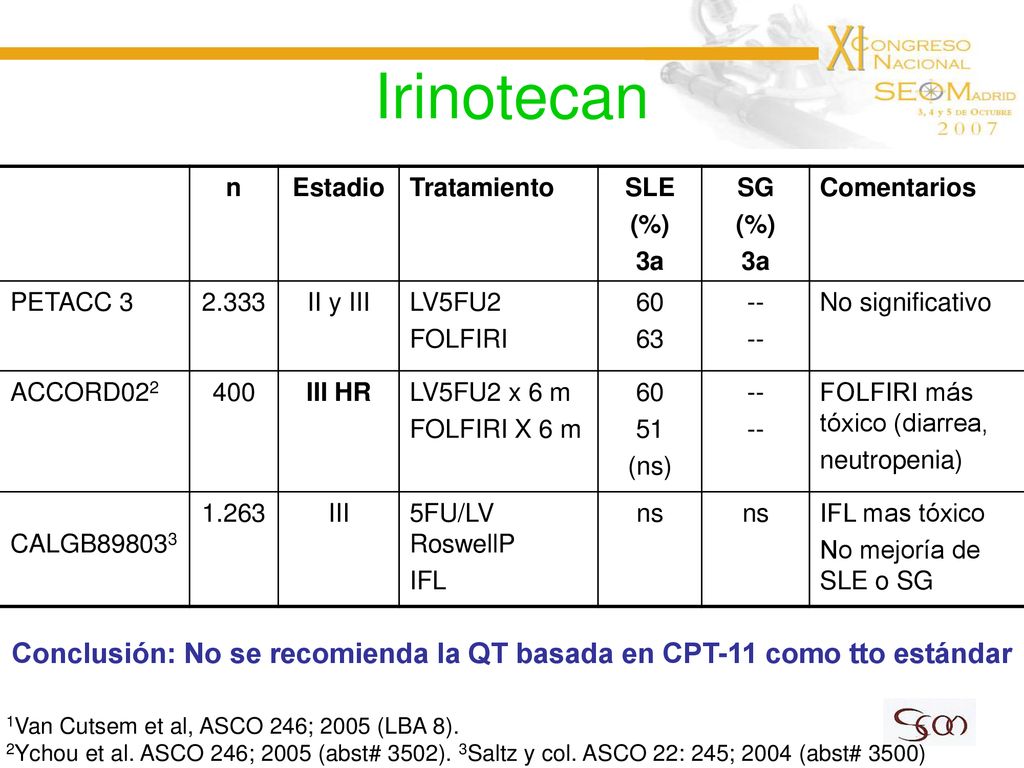 XI CONGRESO NACIONAL SEOM MADRID 3, 4 y 5 DE OCTUBRE 2007

Irinotecan

| | n | Estadio | Tratamiento | SLE (%) 3a | SG (%) 3a | Comentarios |
|---|---|---|---|---|---|---|
| PETACC 3 | 2.333 | II y III | LV5FU2 FOLFIRI | 60 63 | -- -- | No significativo |
| ACCORD02$^2$ | 400 | III HR | LV5FU2 x 6 m FOLFIRI X 6 m | 60 51 (ns) | -- -- | FOLFIRI más tóxico (diarrea, neutropenia) |
| CALGB89803$^3$ | 1.263 | III | 5FU/LV RoswellP IFL | ns | ns | IFL mas tóxico No mejoría de SLE o SG |

Conclusión: No se recomienda la QT basada en CPT-11 como tto estándar

$^1$Van Cutsem et al, ASCO 246; 2005 (LBA 8).
$^2$Ychou et al. ASCO 246; 2005 (abst# 3502). $^3$Saltz y col. ASCO 22: 245; 2004 (abst# 3500)

SEOM